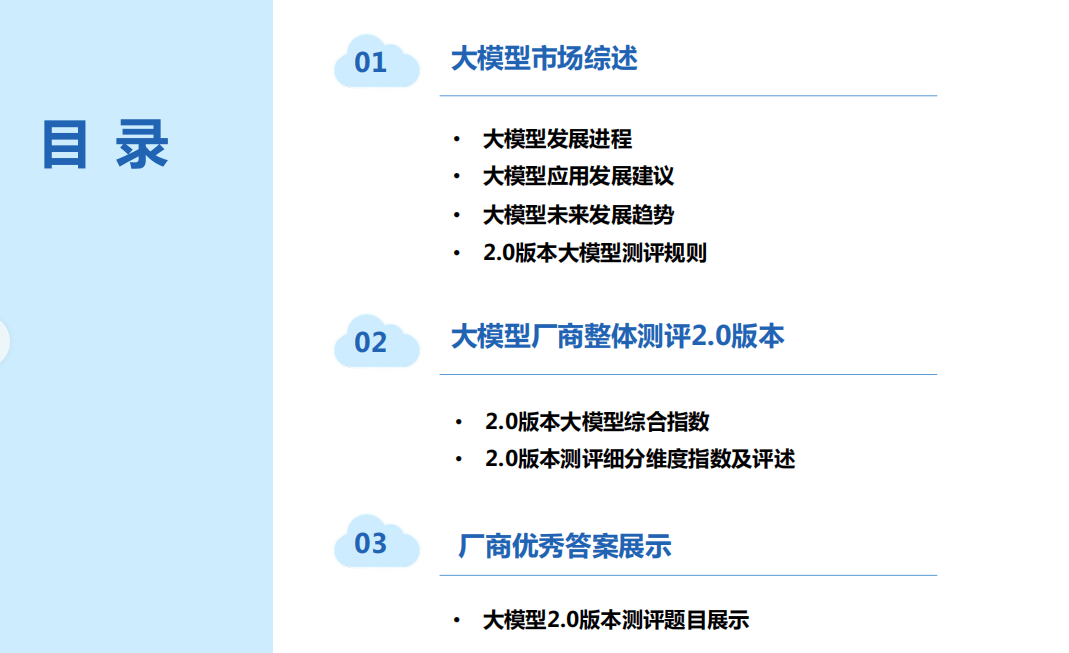 目 录

01 大模型市场综述

• 大模型发展进程
• 大模型应用发展建议
• 大模型未来发展趋势
• 2.0版本大模型测评规则

02 大模型厂商整体测评2.0版本

• 2.0版本大模型综合指数
• 2.0版本测评细分维度指数及评述

03 厂商优秀答案展示

• 大模型2.0版本测评题目展示